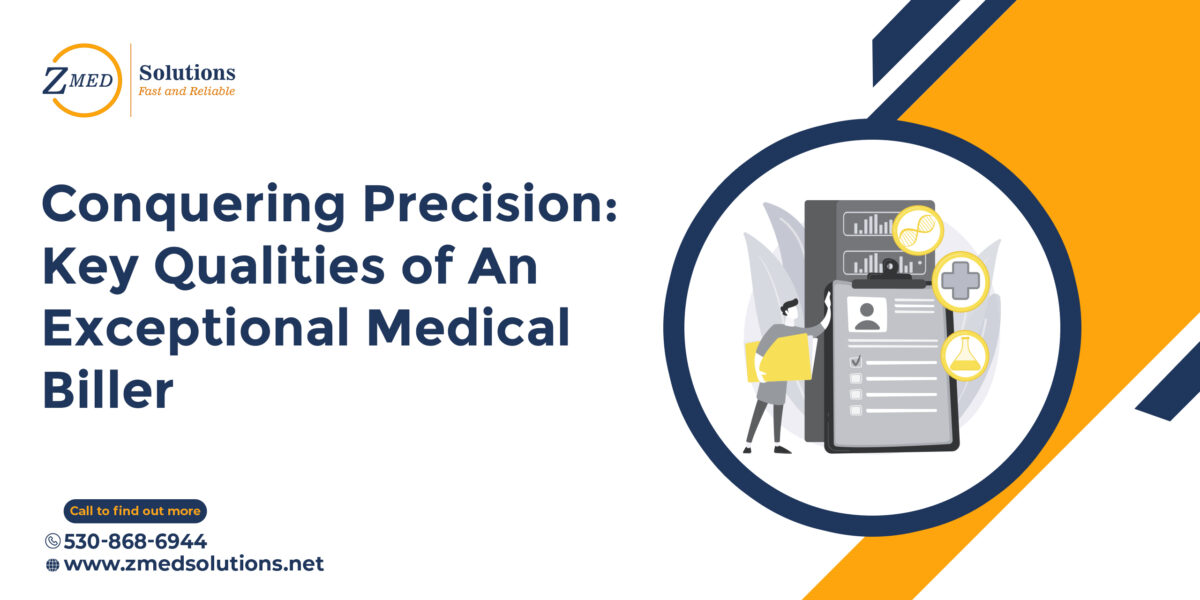 ZMED Solutions
Fast and Reliable

Conquering Precision: Key Qualities of An Exceptional Medical Biller

Call to find out more
530-868-6944
www.zmedsolutions.net